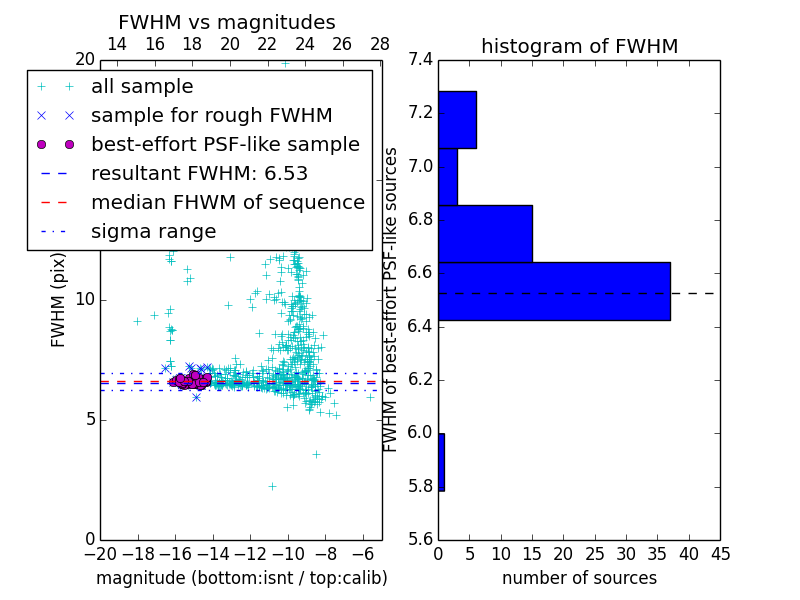 FWHM vs magnitudes

14 16 18 20 22 24 26 28

20

all sample
sample for rough FWHM
best-effort PSF-like sample
resultant FWHM: 6.53
median FHWM of sequence
sigma range

FWHM (pix)

10

5

0

−20 −18 −16 −14 −12 −10 −8 −6

magnitude (bottom:isnt / top:calib)

histogram of FWHM

7.4
7.2
7.0
6.8
6.6
6.4
6.2
6.0
5.8
5.6

FWHM of best-effort PSF-like sources

0 5 10 15 20 25 30 35 40 45

number of sources